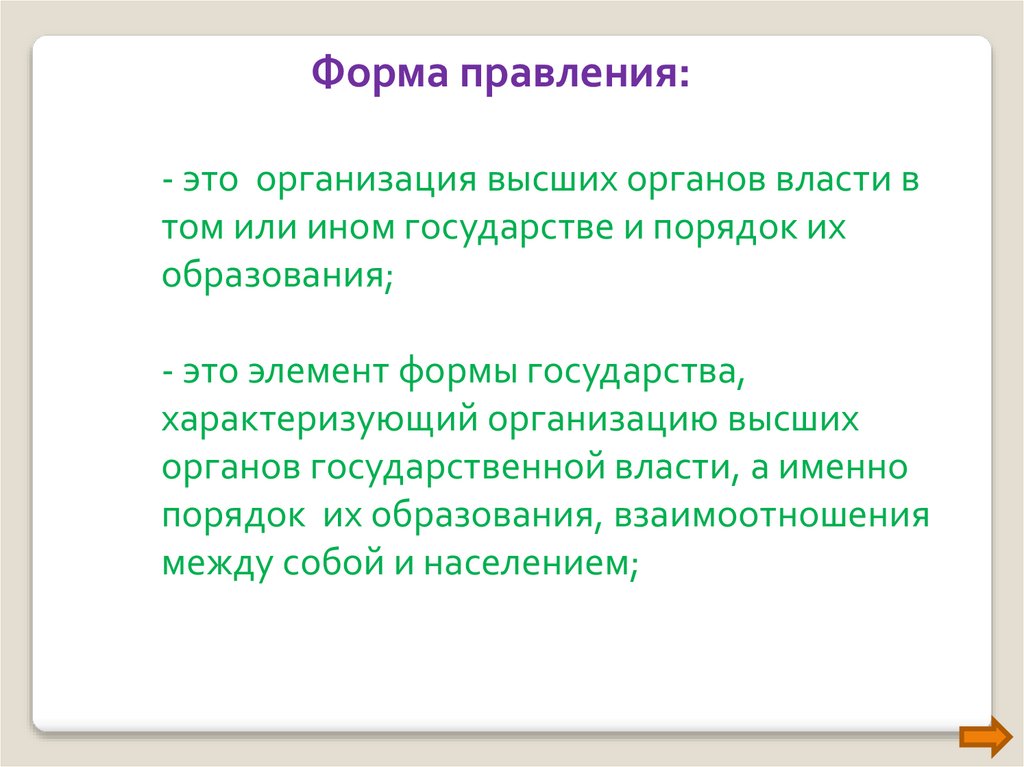 Форма правления:

- это организация высших органов власти в том или ином государстве и порядок их образования;

- это элемент формы государства, характеризующий организацию высших органов государственной власти, а именно порядок их образования, взаимоотношения между собой и населением;